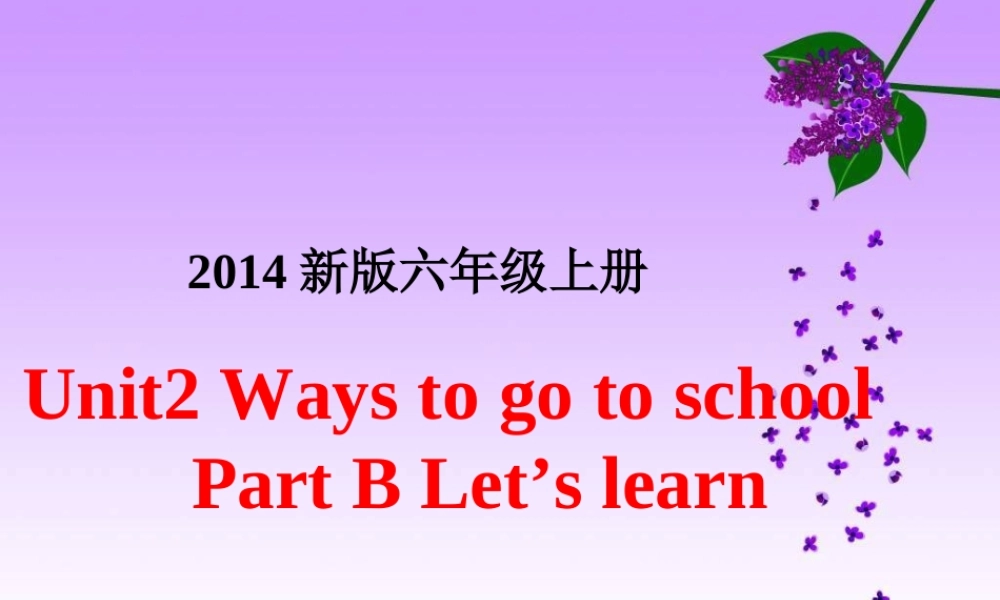 2014 新版六年级上册

Unit2 Ways to go to school
Part B Let’s learn